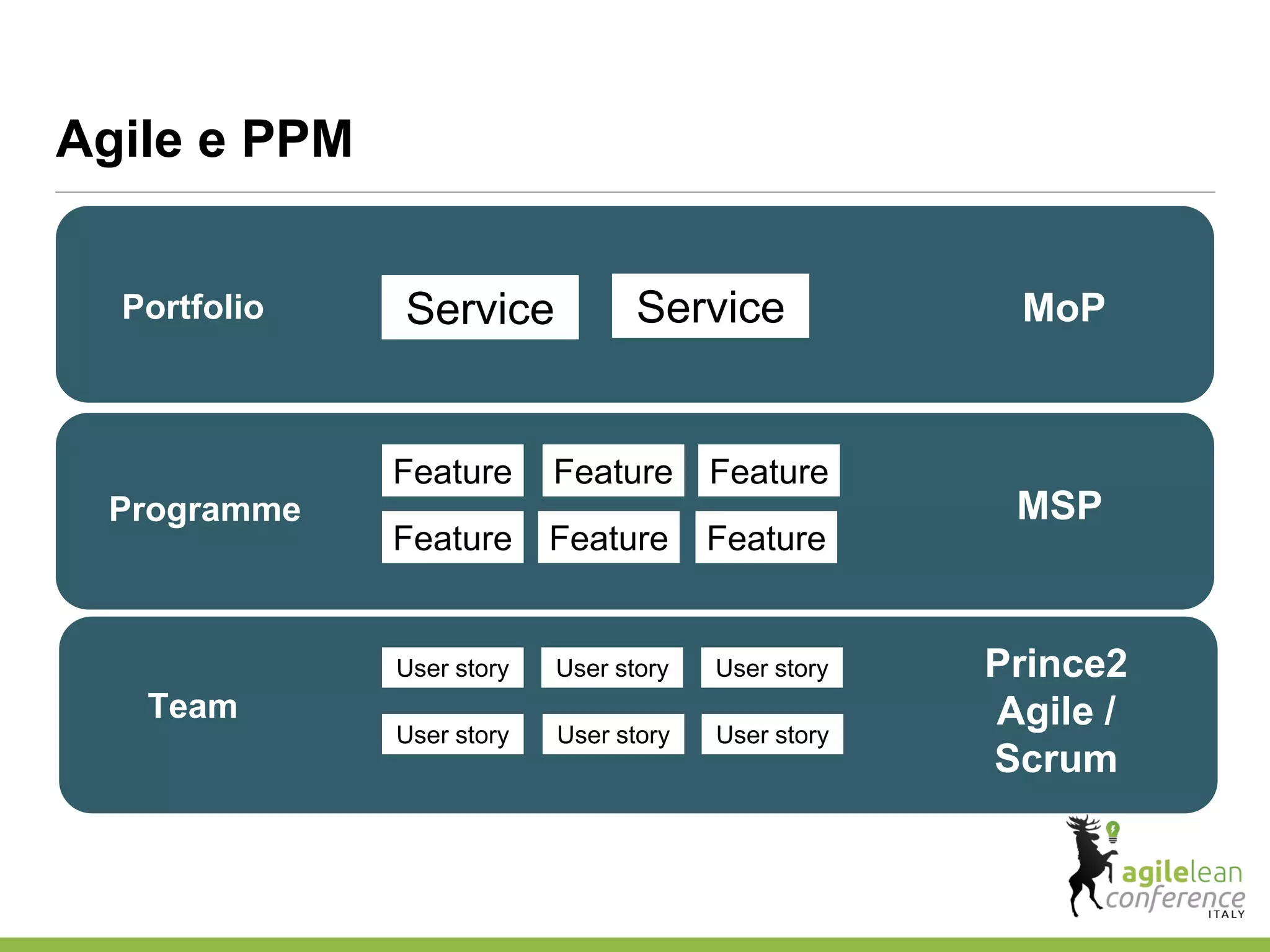 Agile e PPM

Portfolio

Service

Service

MoP

Programme

Feature

Feature

Feature

Feature

Feature

Feature

MSP

Team

User story

User story

User story

User story

User story

User story

Prince2
Agile /
Scrum

agilelean
conference
ITALY